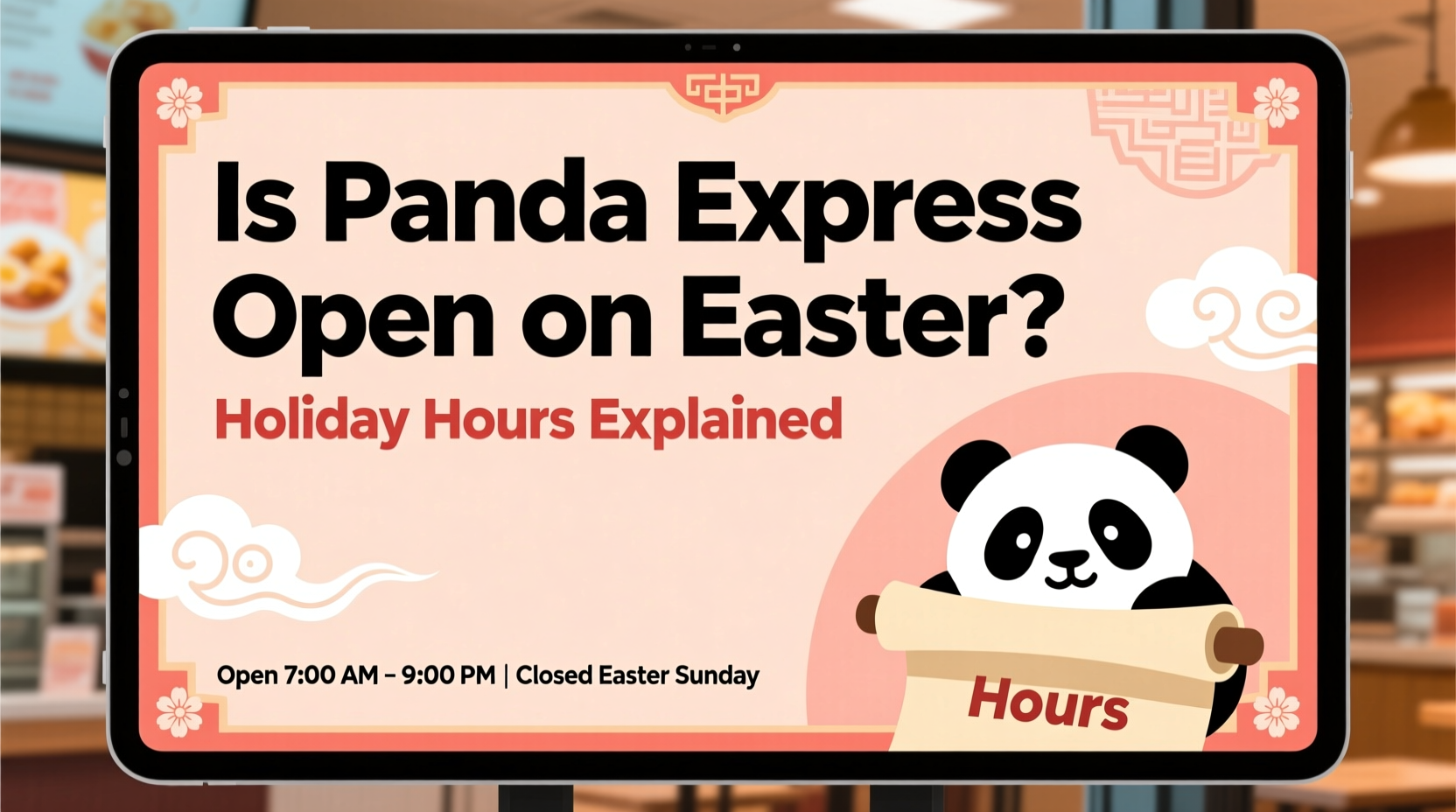 Is Panda Express Open on Easter?

Holiday Hours Explained

Open 7:00 AM – 9:00 PM | Closed Easter Sunday

Hours